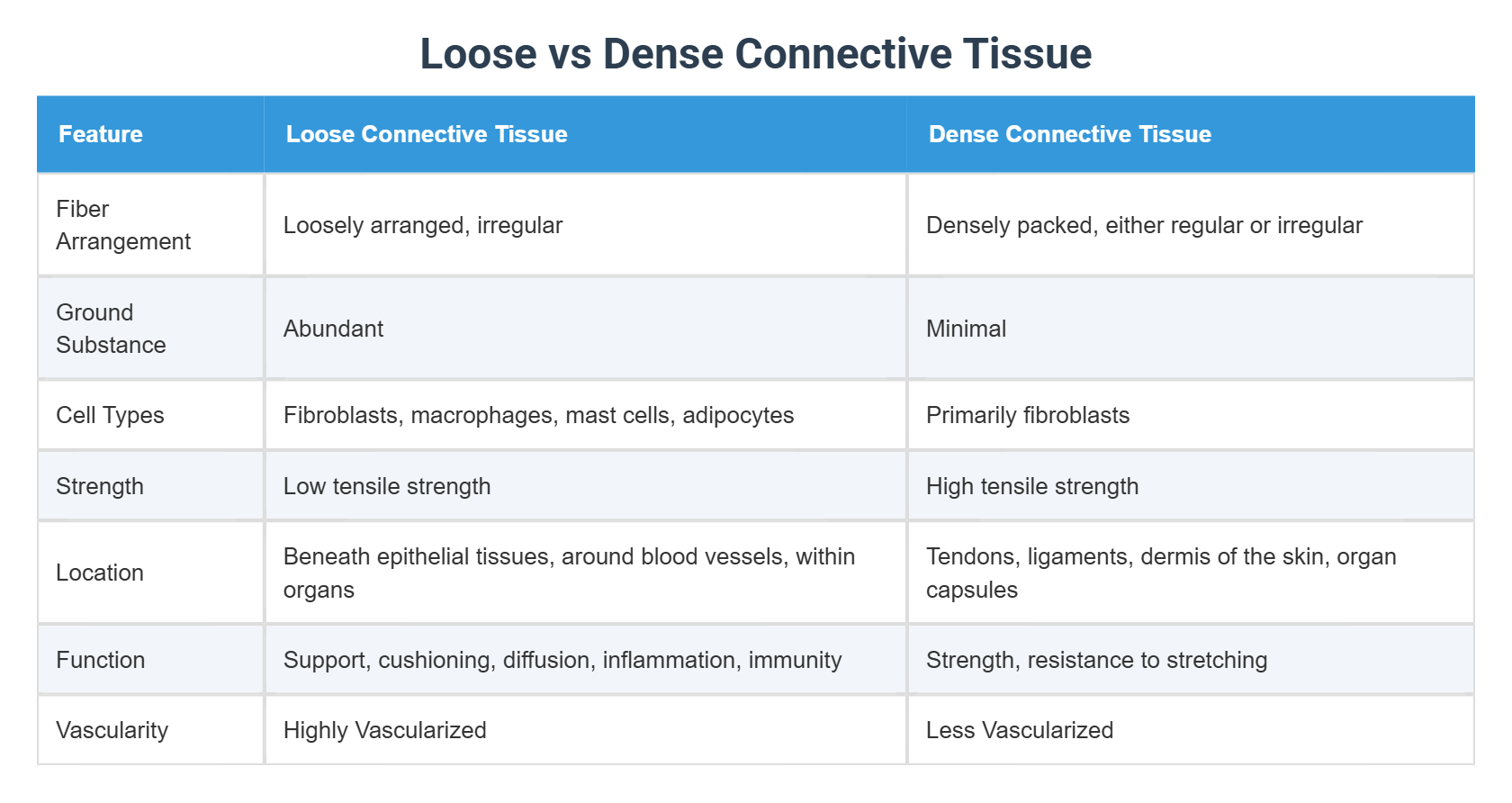 Loose vs Dense Connective Tissue

| Feature | Loose Connective Tissue | Dense Connective Tissue |
|---|---|---|
| Fiber Arrangement | Loosely arranged, irregular | Densely packed, either regular or irregular |
| Ground Substance | Abundant | Minimal |
| Cell Types | Fibroblasts, macrophages, mast cells, adipocytes | Primarily fibroblasts |
| Strength | Low tensile strength | High tensile strength |
| Location | Beneath epithelial tissues, around blood vessels, within organs | Tendons, ligaments, dermis of the skin, organ capsules |
| Function | Support, cushioning, diffusion, inflammation, immunity | Strength, resistance to stretching |
| Vascularity | Highly Vascularized | Less Vascularized |